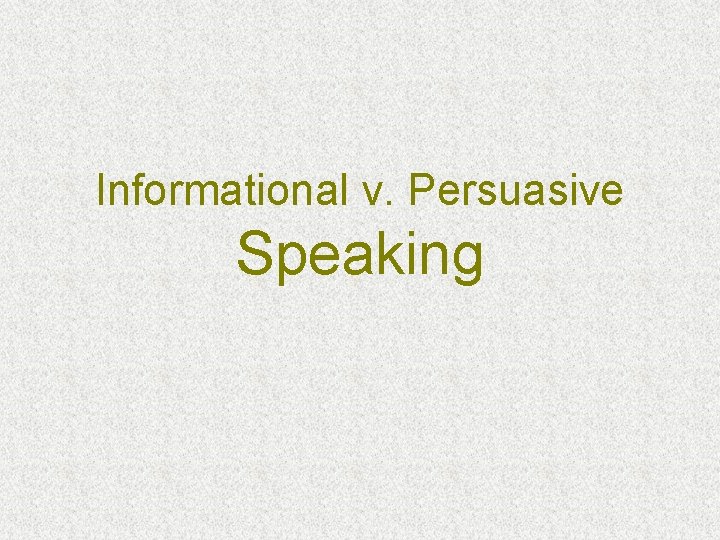 Informational v. Persuasive Speaking